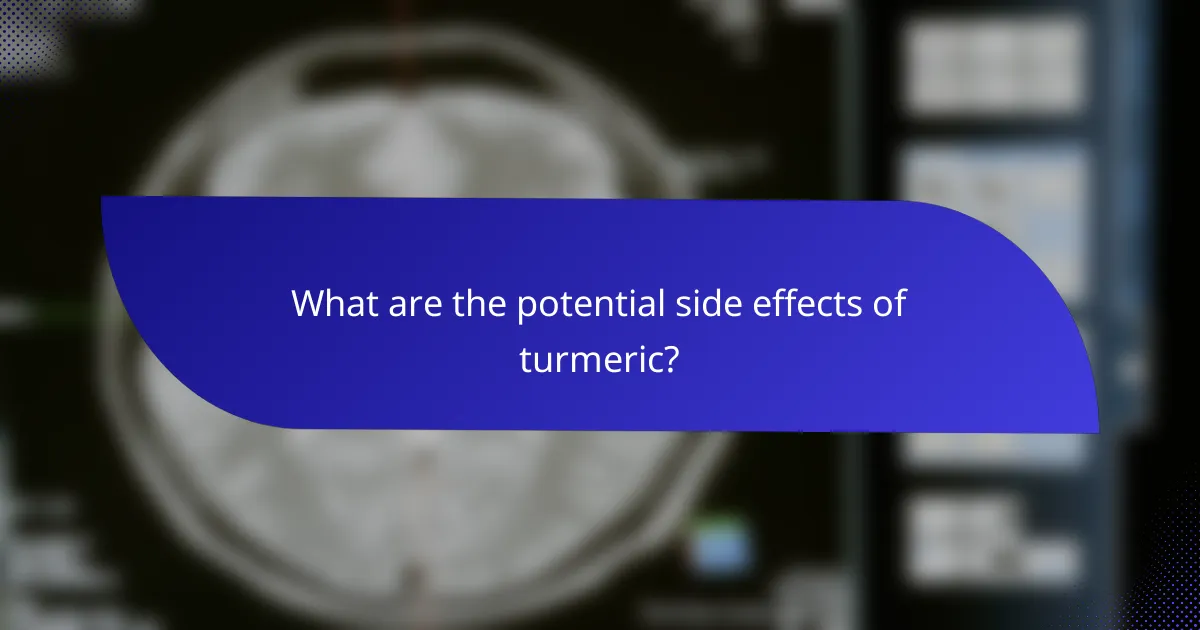 What are the potential side effects of turmeric?